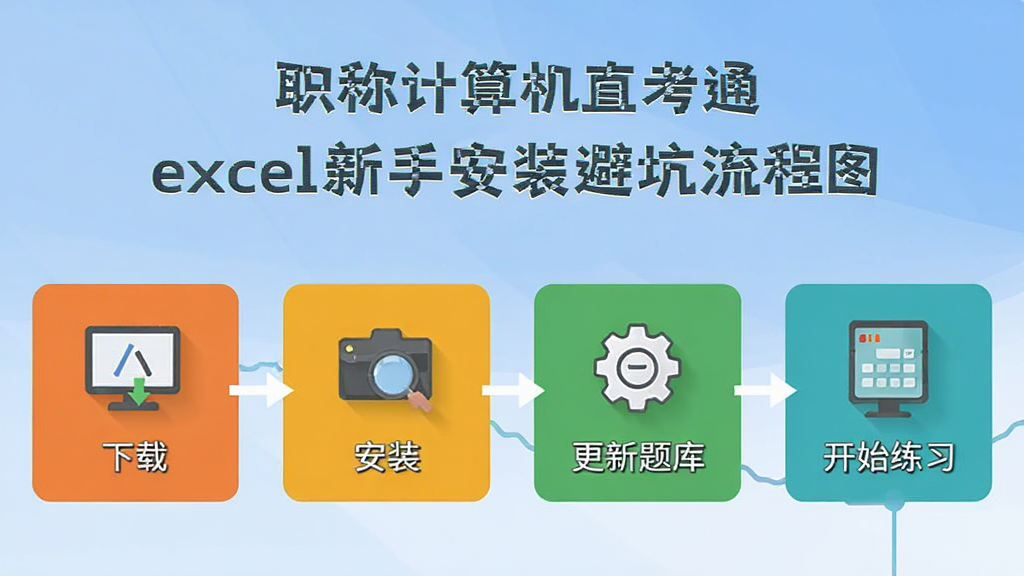 职称计算机直考通
excel新手安装避坑流程图

下载

安装

更新题库

开始练习